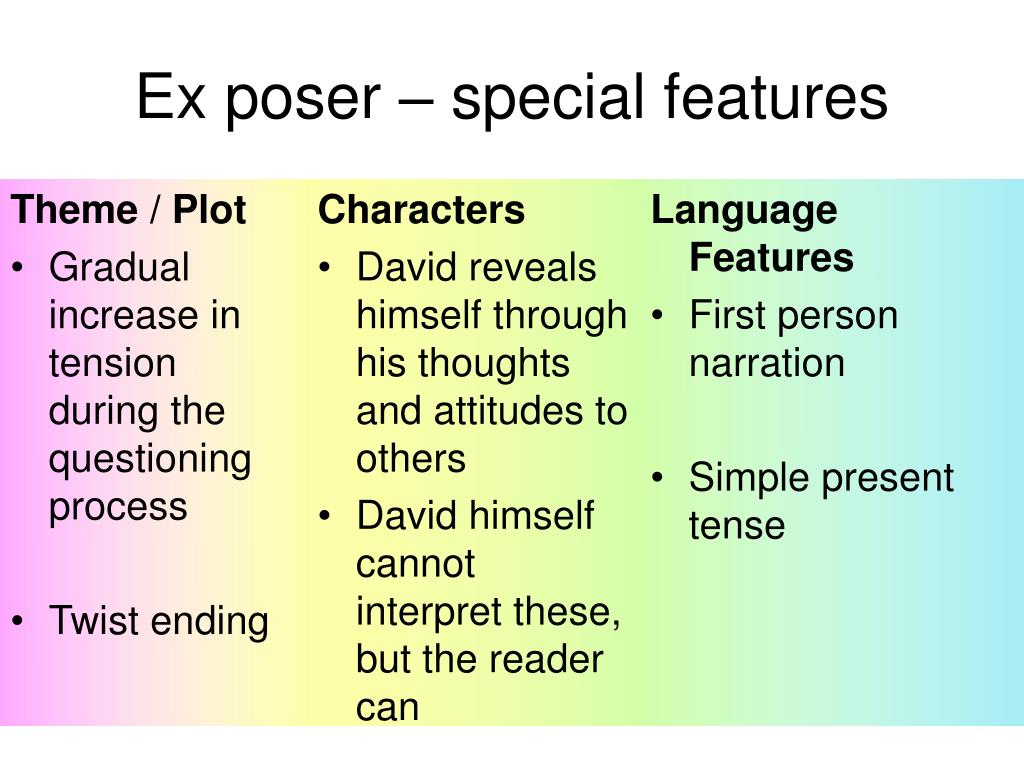 Ex poser – special features

Theme / Plot
• Gradual increase in tension during the questioning process

• Twist ending

Characters
• David reveals himself through his thoughts and attitudes to others
• David himself cannot interpret these, but the reader can

Language Features
• First person narration

• Simple present tense